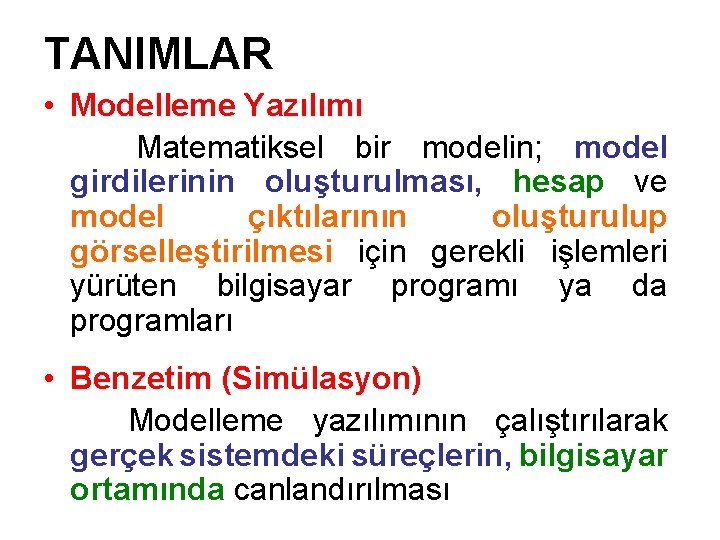 TANIMLAR

• Modelleme Yazılımı

Matematiksel bir modelin; model girdilerinin oluşturulması, hesap ve model çıktılarının oluşturulup görselleştirilmesi için gerekli işlemleri yürüten bilgisayar programı ya da programları

• Benzetim (Simülasyon)

Modelleme yazılımının çalıştırılarak gerçek sistemdeki süreçlerin, bilgisayar ortamında canlandırılması